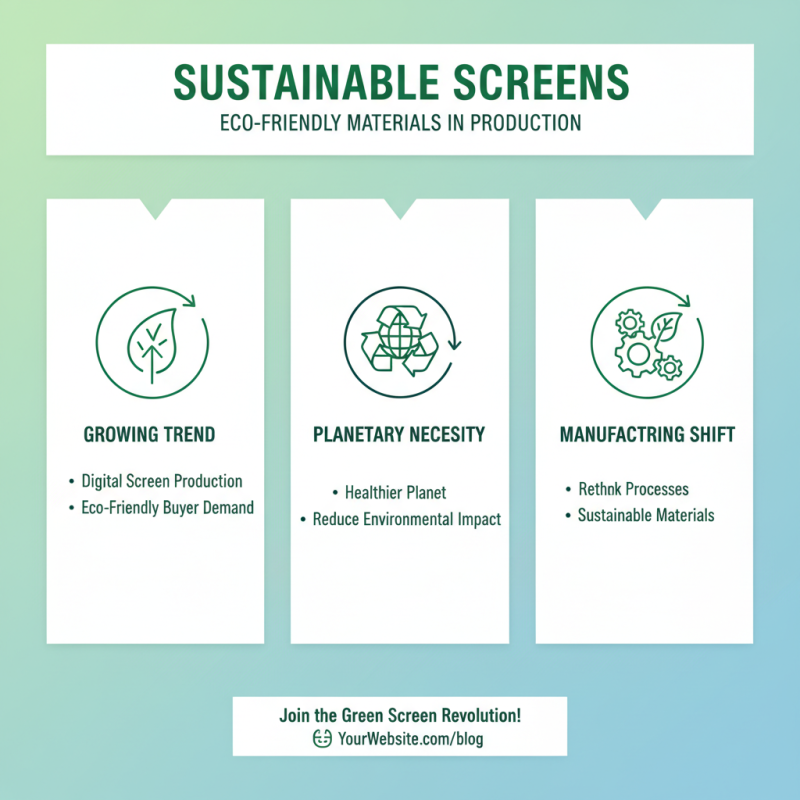 SUSTAINABLE SCREENS
ECO-FRIENDLY MATERIALS IN PRODUCTION

GROWING TREND
• Digital Screen Production
• Eco-Friendly Buyer Demand

PLANETARY NECESITY
• Healthier Planet
• Reduce Environmental Impact

MANUFACTRING SHIFT
• Rethnk Processes
• Sustainable Materials

Join the Green Screen Revolution!
YourWebsite.com/blog